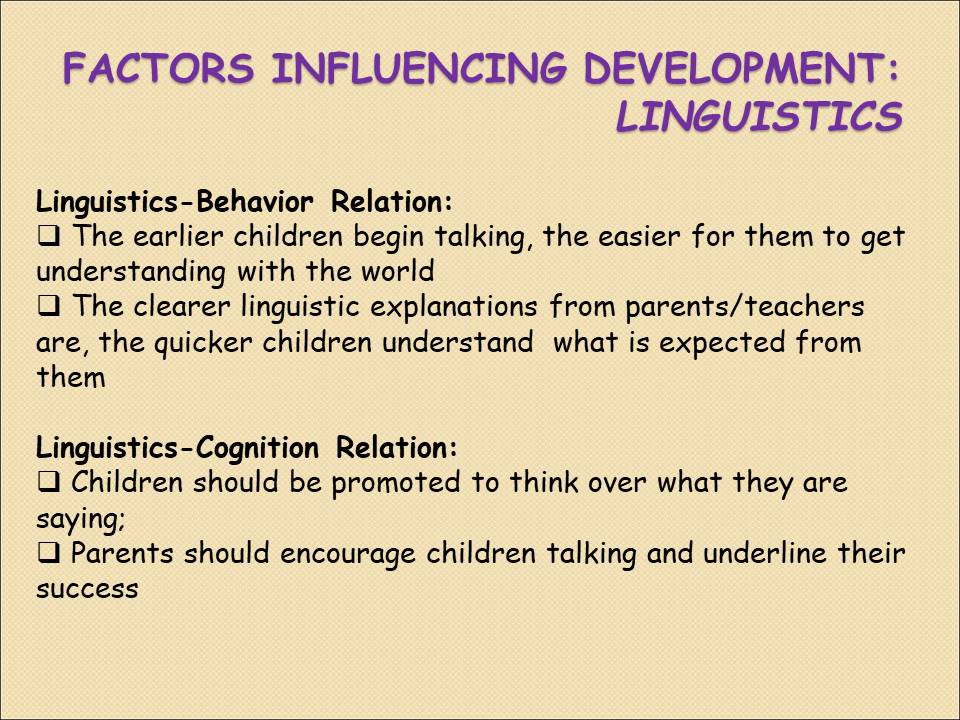 FACTORS INFLUENCING DEVELOPMENT: LINGUISTICS

Linguistics-Behavior Relation:
❑ The earlier children begin talking, the easier for them to get understanding with the world
❑ The clearer linguistic explanations from parents/teachers are, the quicker children understand what is expected from them

Linguistics-Cognition Relation:
❑ Children should be promoted to think over what they are saying;
❑ Parents should encourage children talking and underline their success